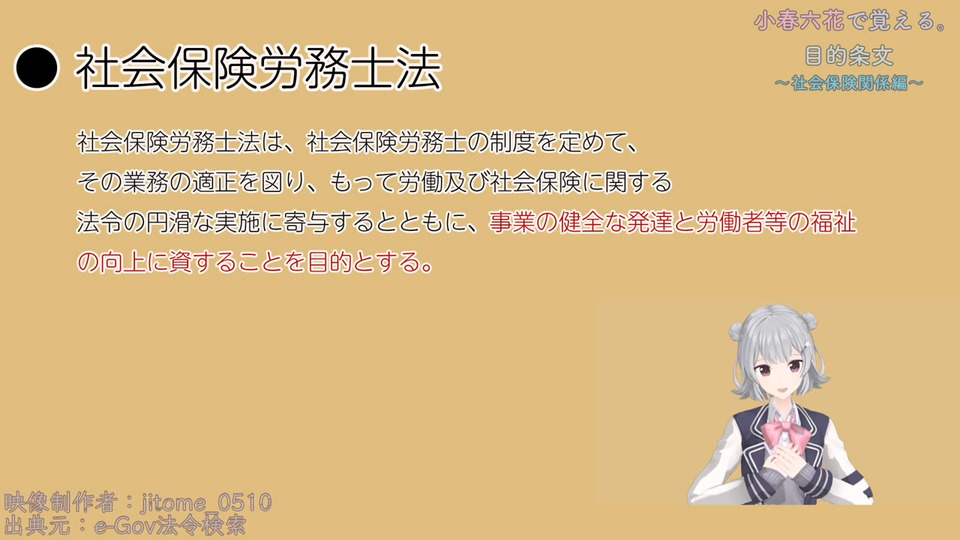 小春六花で覚える。
目的条文
～社会保険関係編～

● 社会保険労務士法

社会保険労務士法は、社会保険労務士の制度を定めて、その業務の適正を図り、もって労働及び社会保険に関する法令の円滑な実施に寄与するとともに、事業の健全な発達と労働者等の福祉の向上に資することを目的とする。

映像制作者：jitome_0510
出典元：e-Gov法令検索